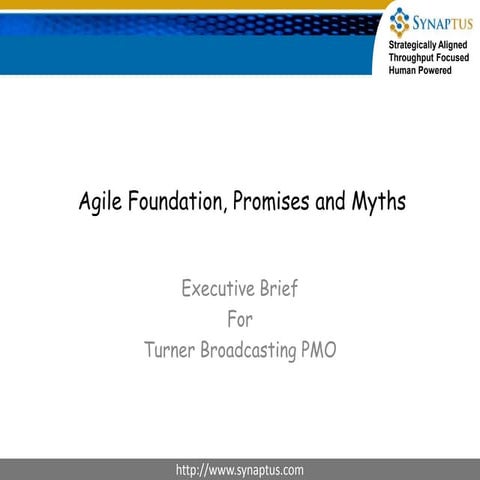 SYNAPTUS
Strategically Aligned
Throughput Focused
Human Powered

Agile Foundation, Promises and Myths

Executive Brief
For
Turner Broadcasting PMO

http://www.synaptus.com